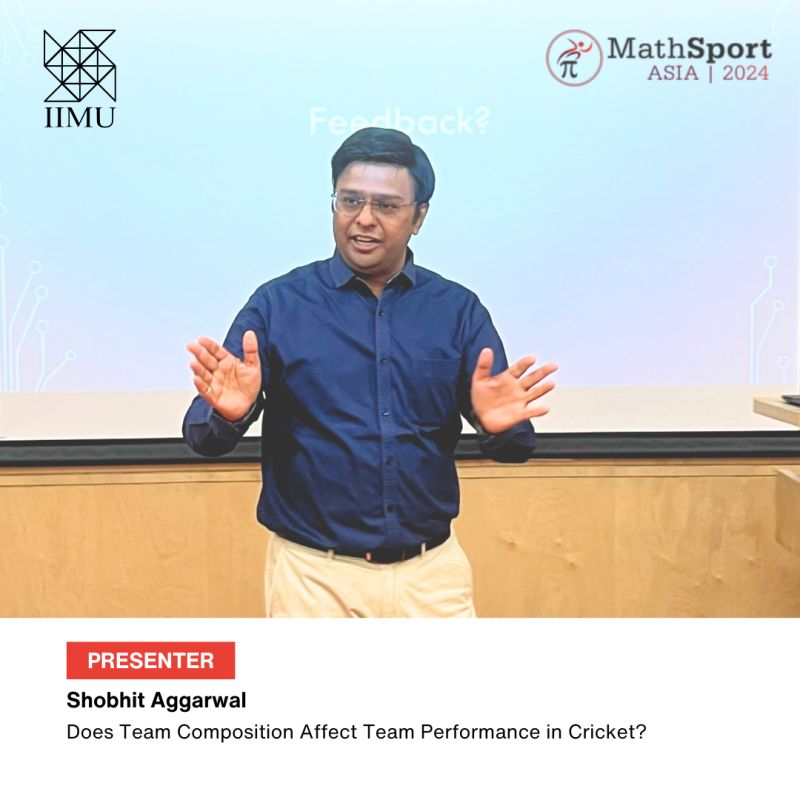 IIMU

$\pi$ MathSport
ASIA | 2024

Feedback?

PRESENTER

Shobhit Aggarwal

Does Team Composition Affect Team Performance in Cricket?